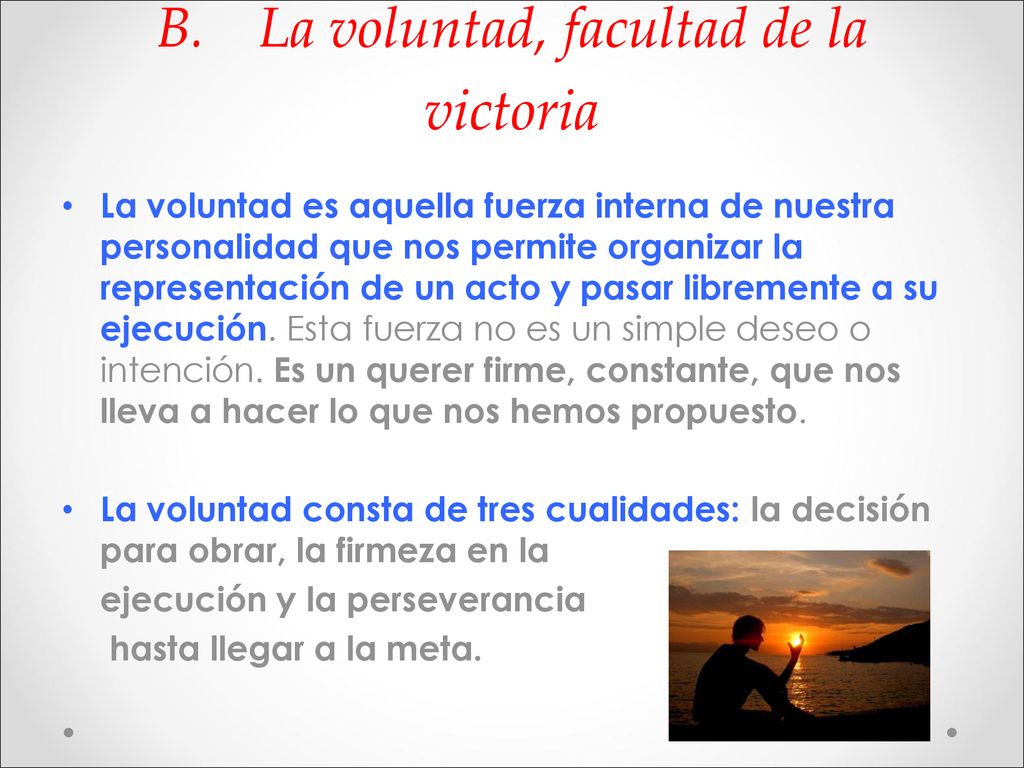 B. La voluntad, facultad de la victoria

• La voluntad es aquella fuerza interna de nuestra personalidad que nos permite organizar la representación de un acto y pasar libremente a su ejecución. Esta fuerza no es un simple deseo o intención. Es un querer firme, constante, que nos lleva a hacer lo que nos hemos propuesto.

• La voluntad consta de tres cualidades: la decisión para obrar, la firmeza en la ejecución y la perseverancia hasta llegar a la meta.